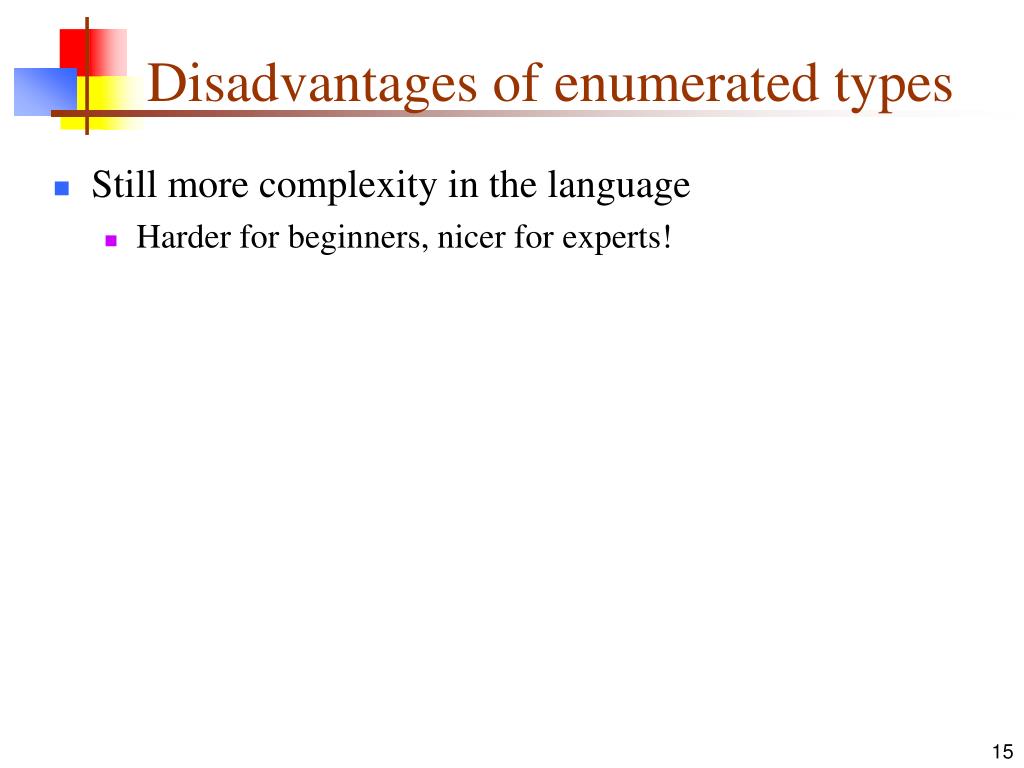 Disadvantages of enumerated types

Still more complexity in the language

Harder for beginners, nicer for experts!

15